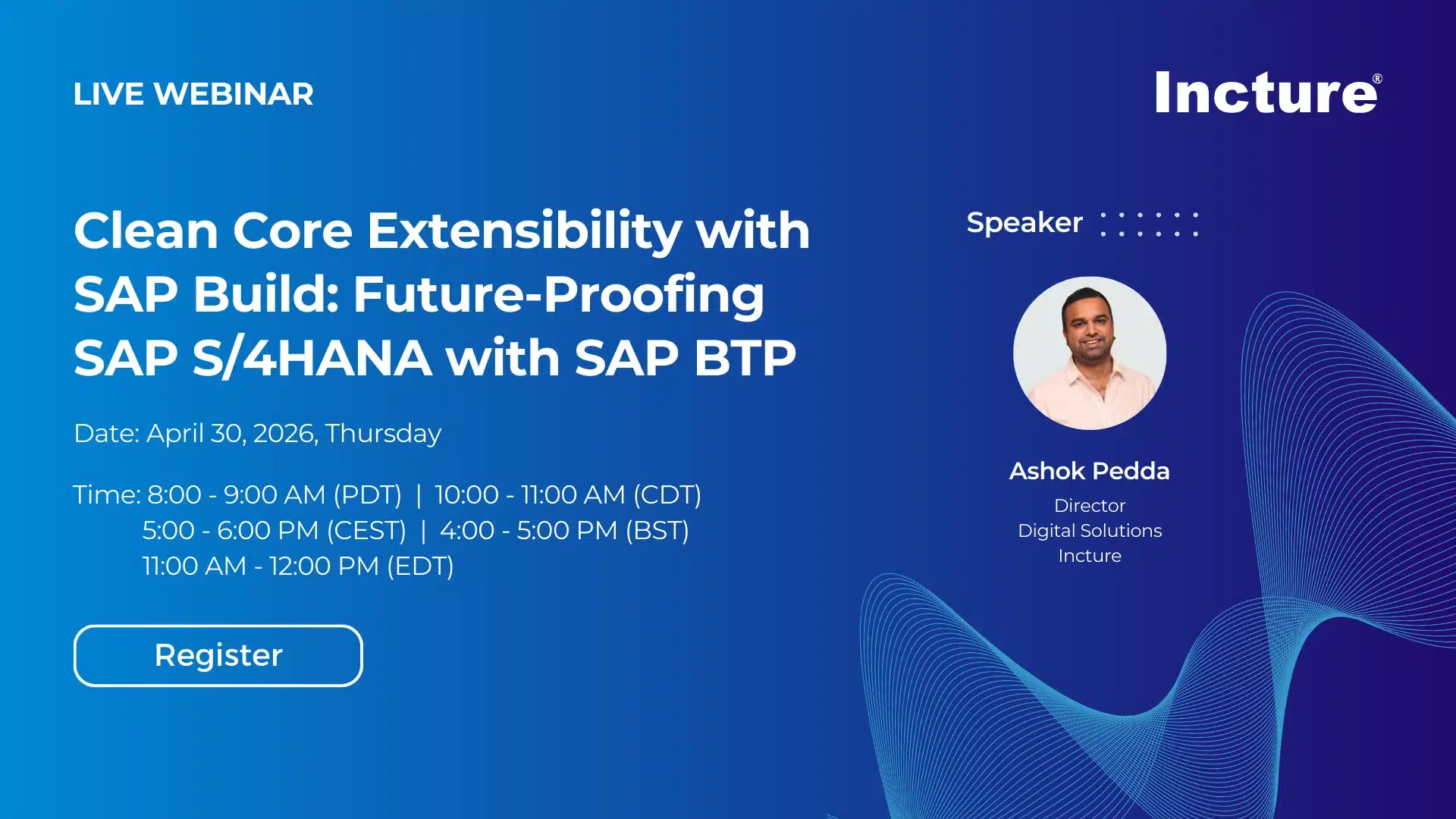 LIVE WEBINAR

Incture®

Clean Core Extensibility with SAP Build: Future-Proofing SAP S/4HANA with SAP BTP

Date: April 30, 2026, Thursday

Time: 8:00 - 9:00 AM (PDT) | 10:00 - 11:00 AM (CDT)
5:00 - 6:00 PM (CEST) | 4:00 - 5:00 PM (BST)
11:00 AM - 12:00 PM (EDT)

Register

Speaker

Ashok Pedda
Director
Digital Solutions
Incture